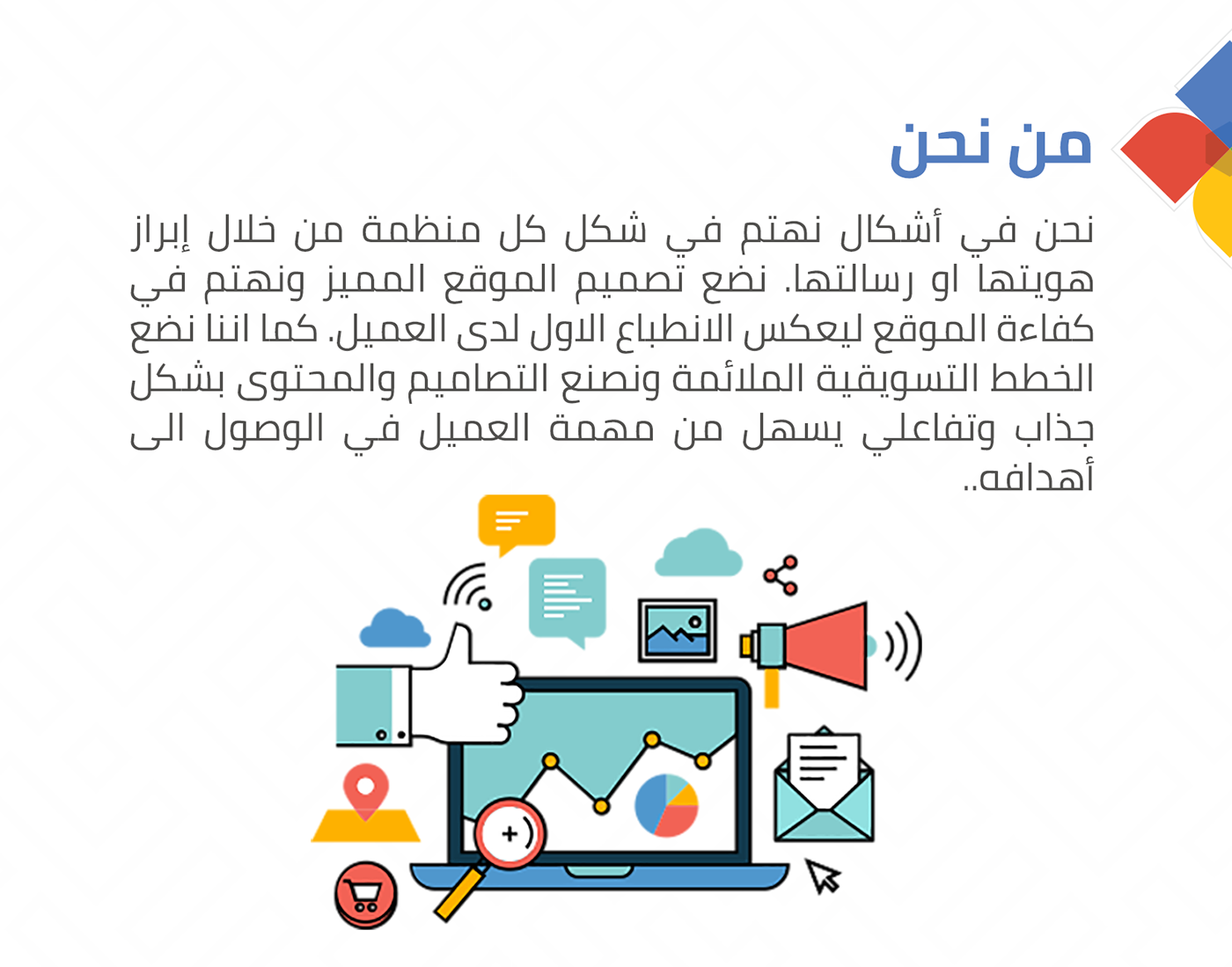 من نحن

نحن في أشكال نهتم في شكل كل منظمة من خلال إبراز هويتها او رسالتها. نضع تصميم الموقع المميز ونهتم في كفاءة الموقع ليعكس الانطباع الاول لدى العميل. كما اننا نضع الخطط التسويقية الملائمة ونصنع التصاميم والمحتوى بشكل جذاب وتفاعلي يسهل من مهمة العميل في الوصول الى أهدافه..